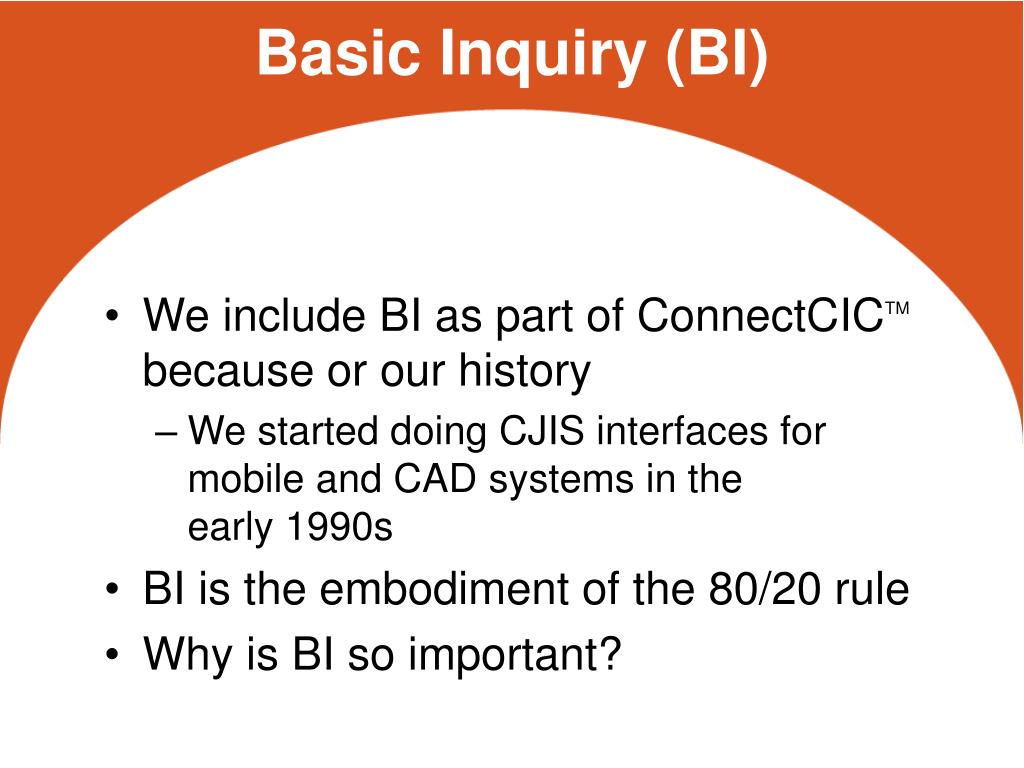 Basic Inquiry (BI)

• We include BI as part of ConnectCIC™ because or our history
– We started doing CJIS interfaces for mobile and CAD systems in the early 1990s
• BI is the embodiment of the 80/20 rule
• Why is BI so important?